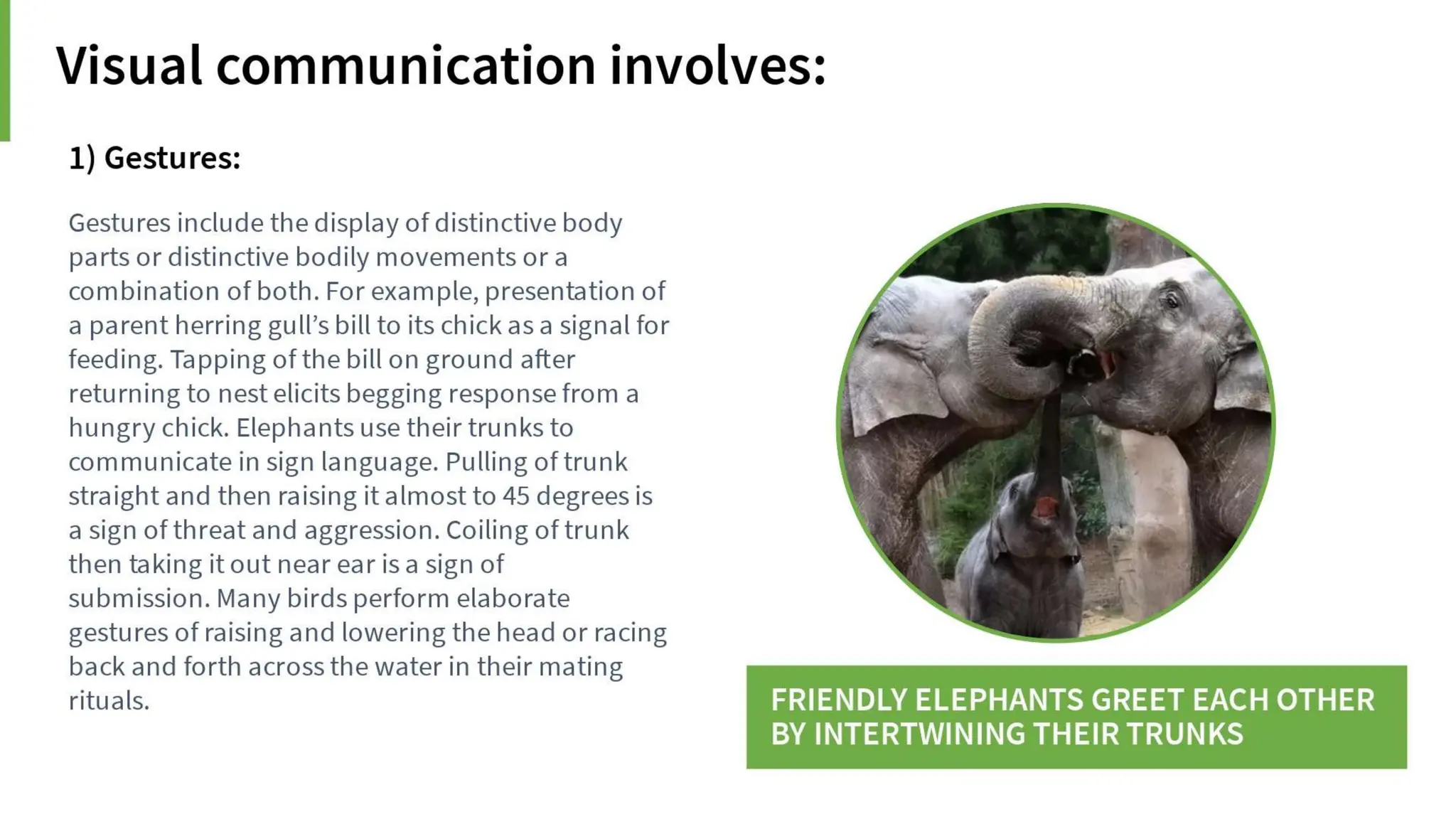 Visual communication involves:

1) Gestures:

Gestures include the display of distinctive body parts or distinctive bodily movements or a combination of both. For example, presentation of a parent herring gull's bill to its chick as a signal for feeding. Tapping of the bill on ground after returning to nest elicits begging response from a hungry chick. Elephants use their trunks to communicate in sign language. Pulling of trunk straight and then raising it almost to 45 degrees is a sign of threat and aggression. Coiling of trunk then taking it out near ear is a sign of submission. Many birds perform elaborate gestures of raising and lowering the head or racing back and forth across the water in their mating rituals.

FRIENDLY ELEPHANTS GREET EACH OTHER BY INTERTWINING THEIR TRUNKS